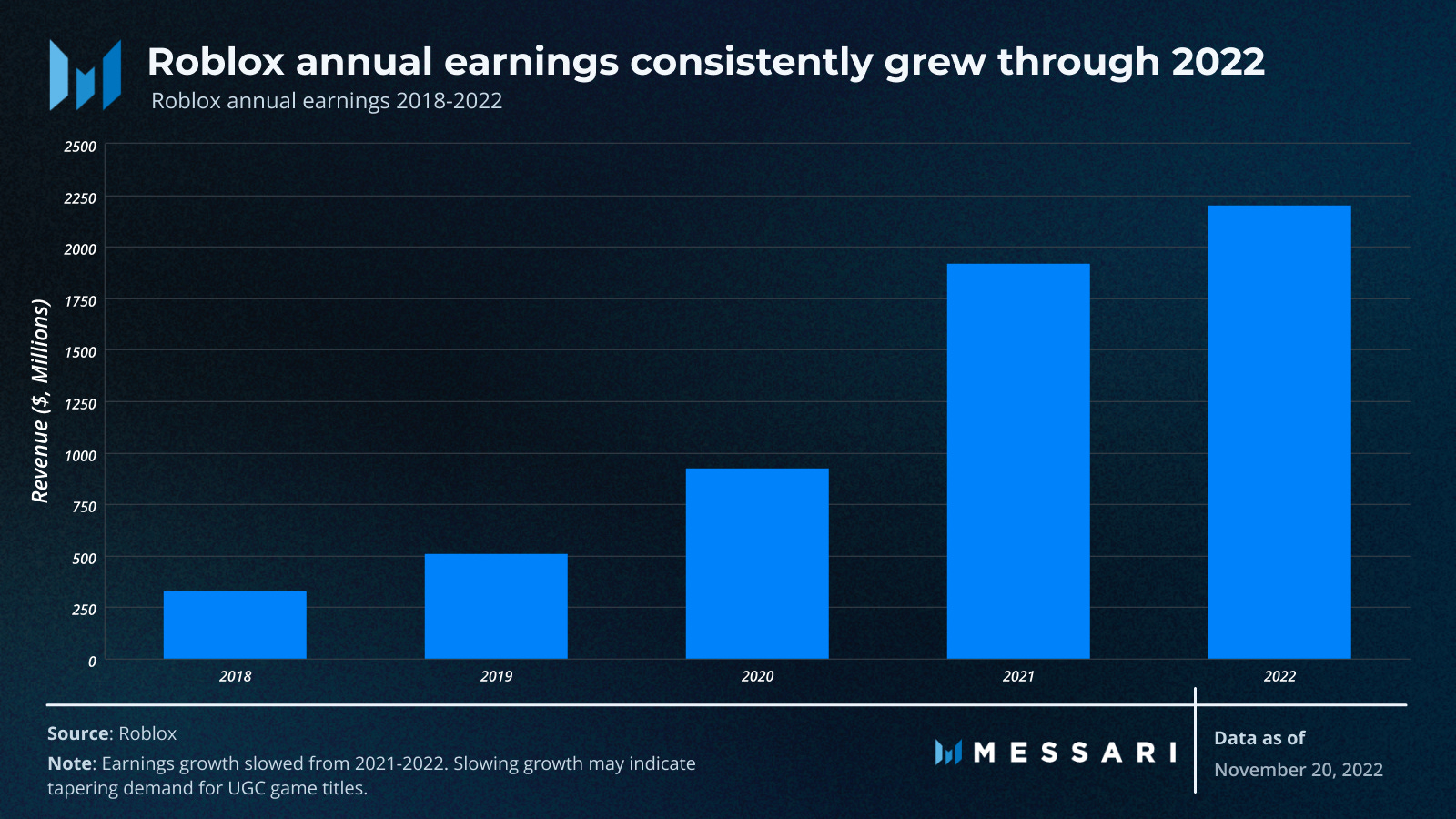 Roblox annual earnings consistently grew through 2022
Roblox annual earnings 2018-2022

Revenue ($, Millions)

2500
2250
2000
1750
1500
1250
1000
750
500
250
0

2018
2019
2020
2021
2022

Source: Roblox
Note: Earnings growth slowed from 2021-2022. Slowing growth may indicate tapering demand for UGC game titles.

MESSARI

Data as of
November 20, 2022